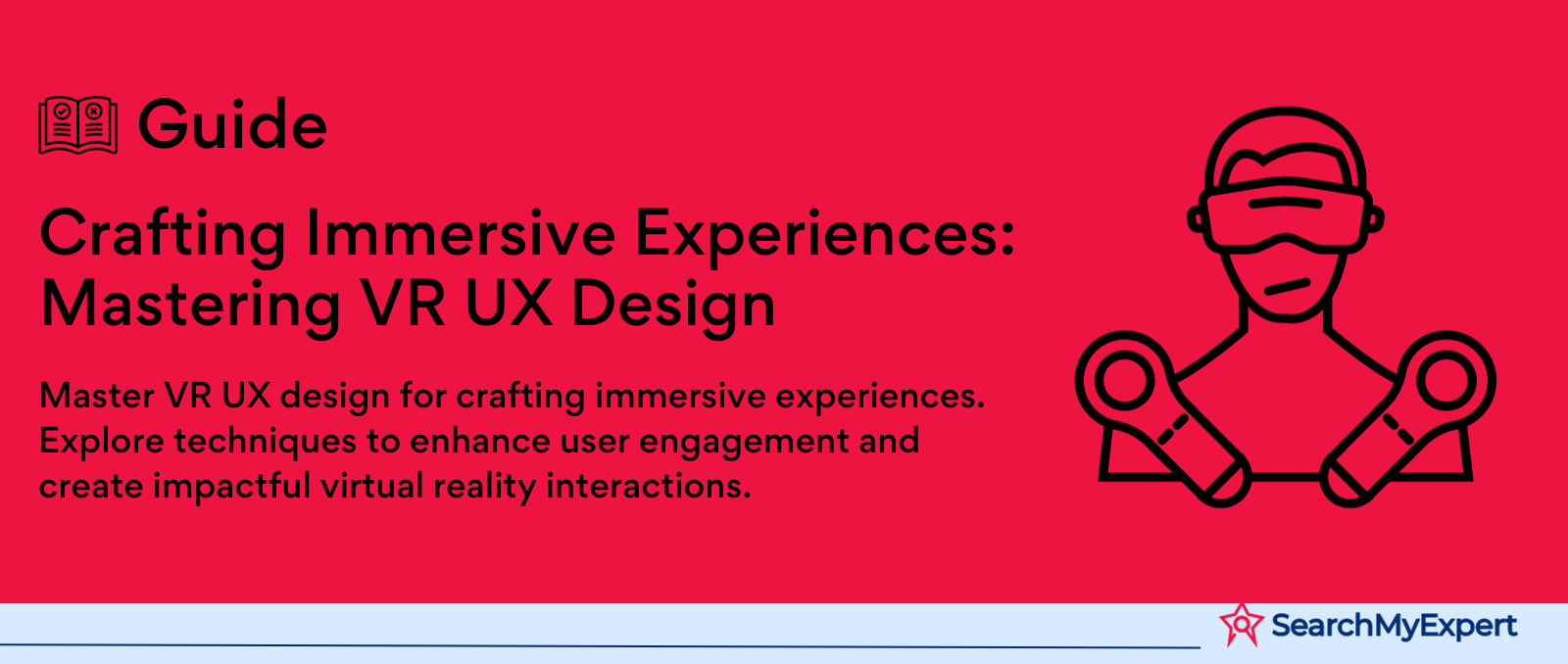 Guide

Crafting Immersive Experiences: Mastering VR UX Design

Master VR UX design for crafting immersive experiences. Explore techniques to enhance user engagement and create impactful virtual reality interactions.

SearchMyExpert